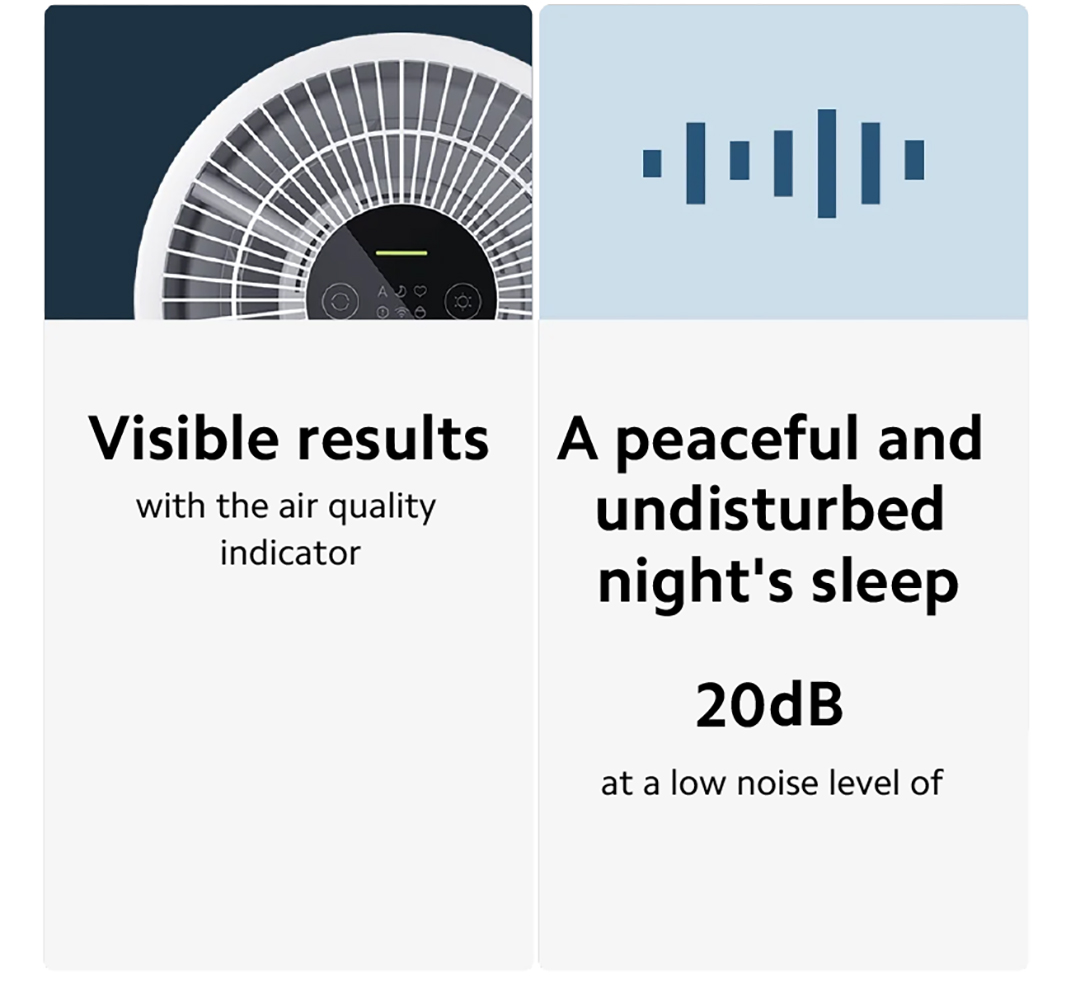 A

Visible results
with the air quality indicator

A peaceful and undisturbed night's sleep

20dB

at a low noise level of